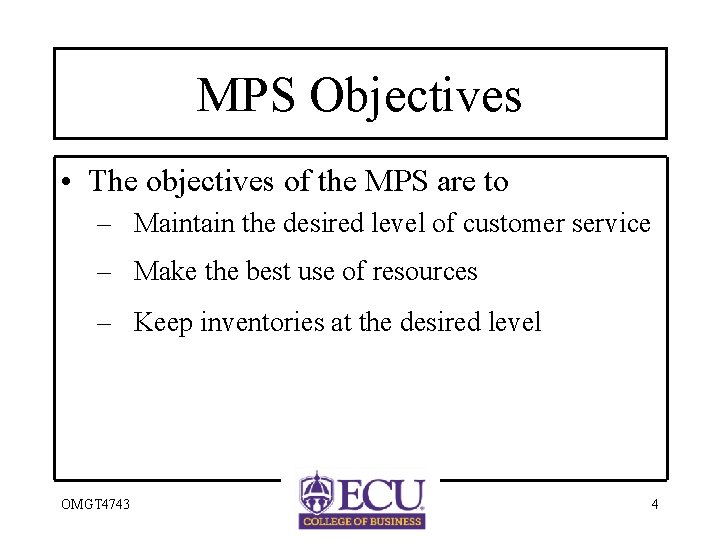 MPS Objectives

• The objectives of the MPS are to
– Maintain the desired level of customer service
– Make the best use of resources
– Keep inventories at the desired level

OMGT4743

ECU
COLLEGE OF BUSINESS

4